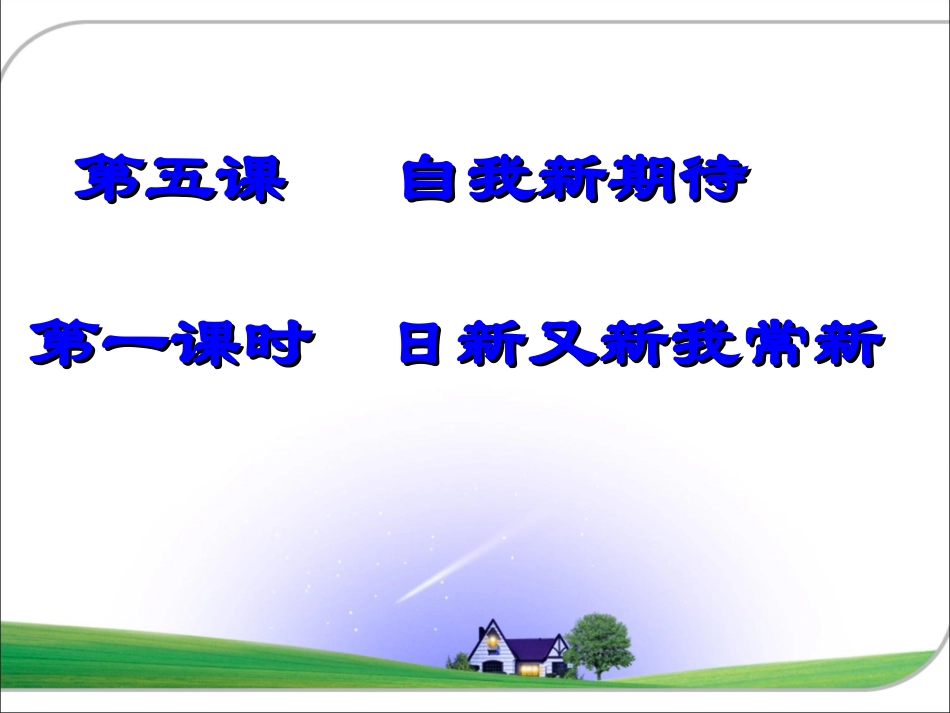 第五课　自我新期待

第一课时　日新又新我常新